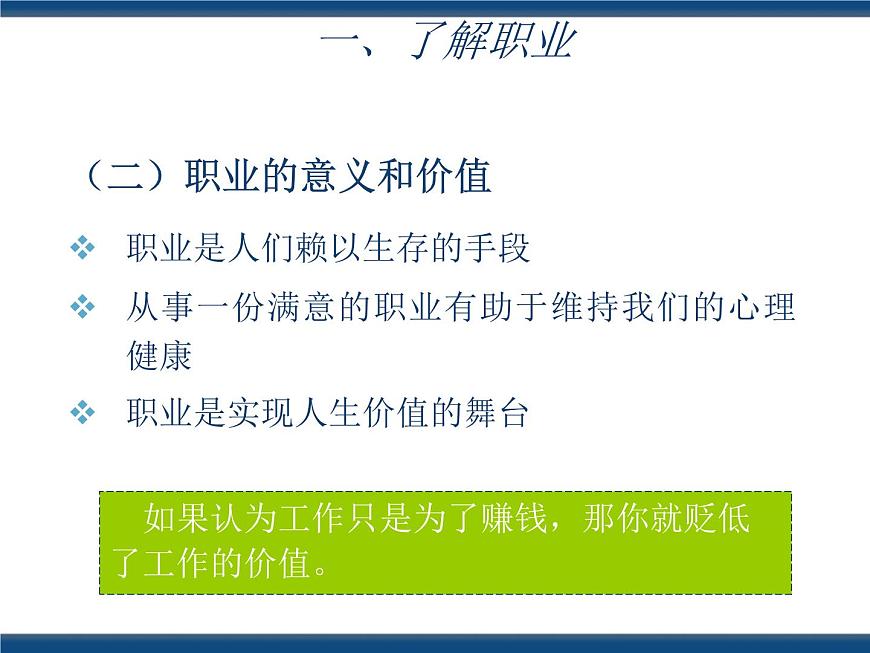 一、了解职业

（二）职业的意义和价值

❖ 职业是人们赖以生存的手段

❖ 从事一份满意的职业有助于维持我们的心理健康

❖ 职业是实现人生价值的舞台

如果认为工作只是为了赚钱，那你就贬低了工作的价值。